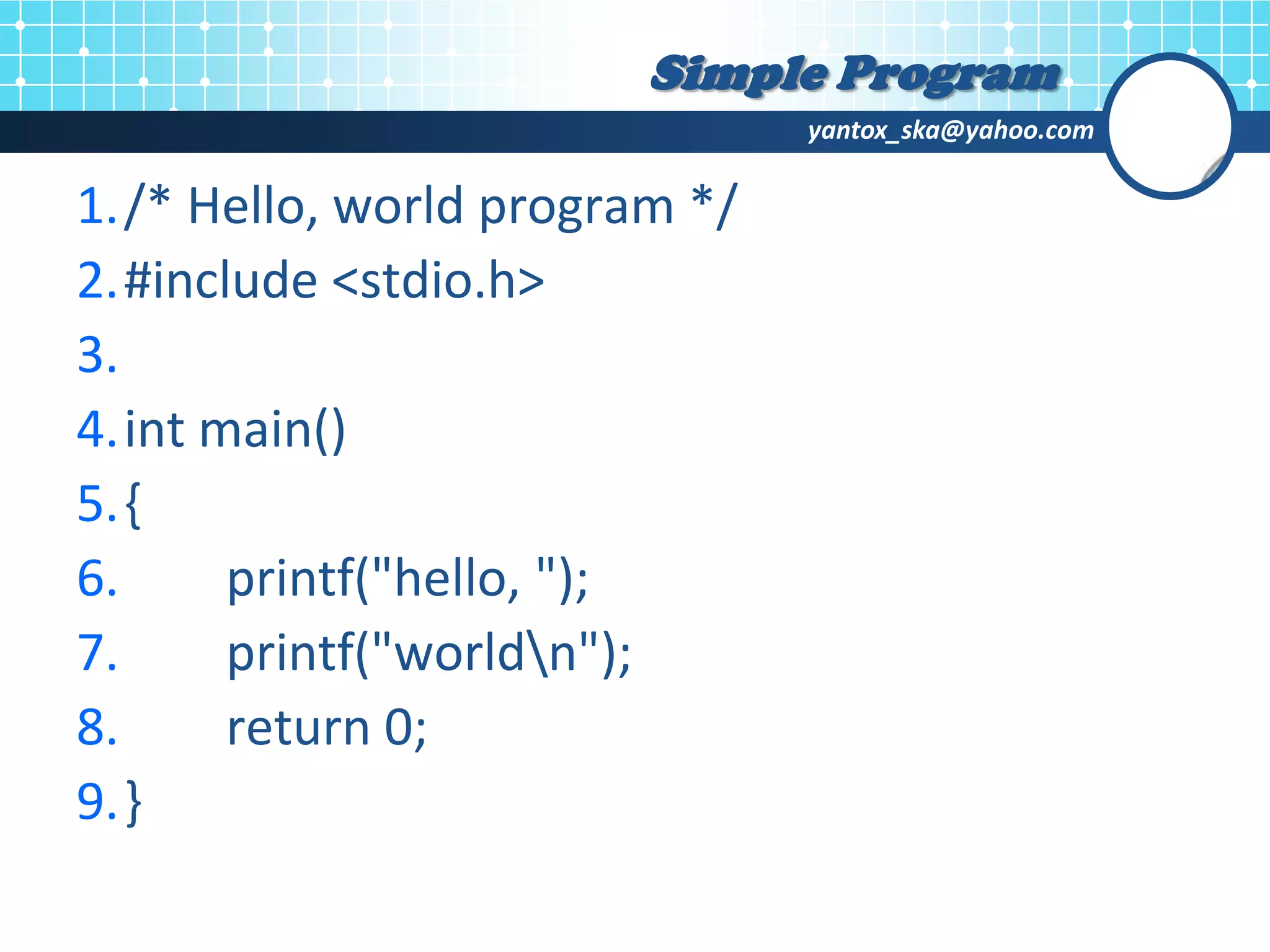 Simple Program

yantox_ska@yahoo.com

1. /* Hello, world program */
2. #include <stdio.h>
3.
4. int main()
5. {
6. printf("hello, ");
7. printf("world\n");
8. return 0;
9. }